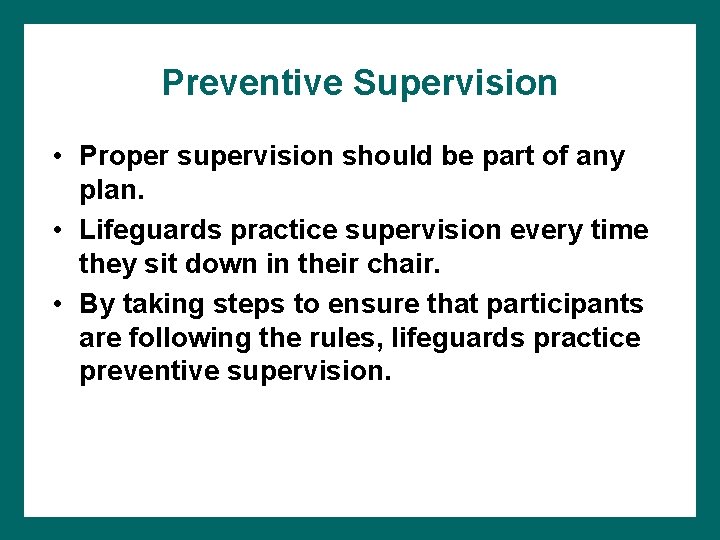 Preventive Supervision

• Proper supervision should be part of any plan.
• Lifeguards practice supervision every time they sit down in their chair.
• By taking steps to ensure that participants are following the rules, lifeguards practice preventive supervision.